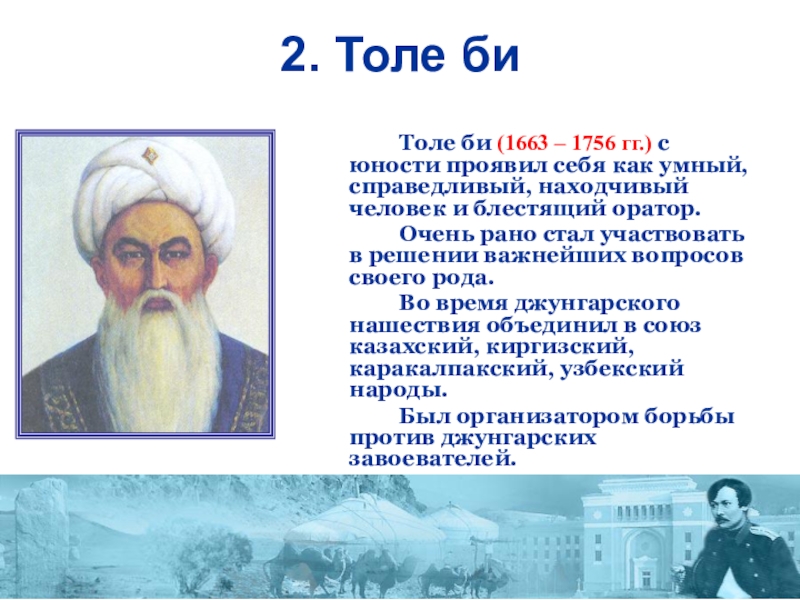 2. Толе би

Толе би (1663 – 1756 гг.) с юности проявил себя как умный, справедливый, находчивый человек и блестящий оратор.

Очень рано стал участвовать в решении важнейших вопросов своего рода.

Во время джунгарского нашествия объединил в союз казахский, киргизский, каракалпакский, узбекский народы.

Был организатором борьбы против джунгарских завоевателей.